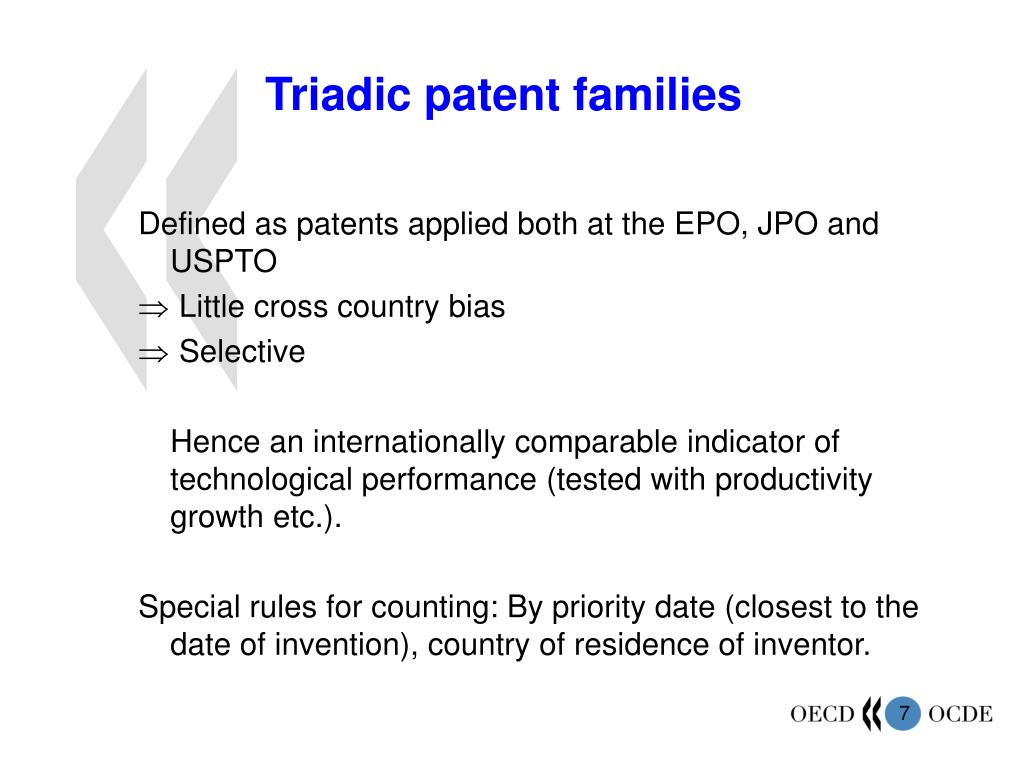 Triadic patent families

Defined as patents applied both at the EPO, JPO and USPTO

$\Rightarrow$ Little cross country bias

$\Rightarrow$ Selective

Hence an internationally comparable indicator of technological performance (tested with productivity growth etc.).

Special rules for counting: By priority date (closest to the date of invention), country of residence of inventor.

OECD 7 OCDE